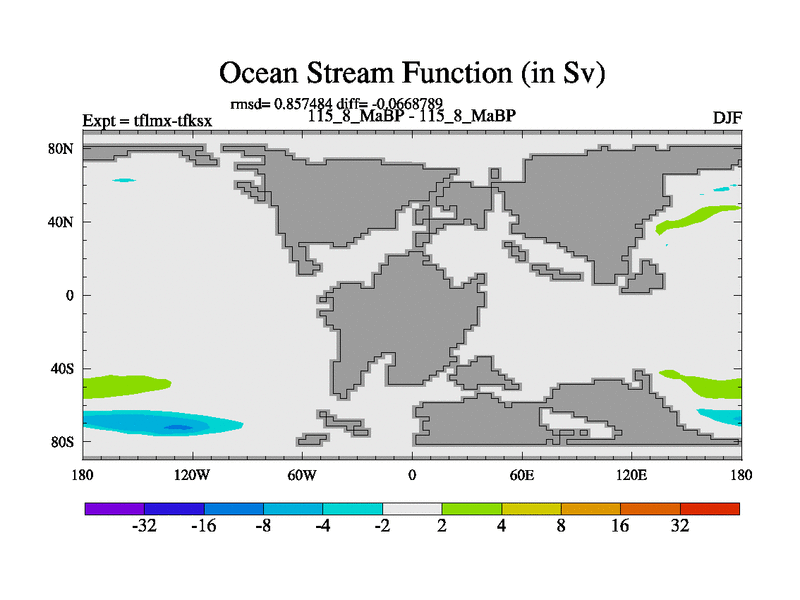 Ocean Stream Function (in Sv)

rmsd= 0.857484 diff= -0.0668789

Expt = tflmx-tfksx

115_8_MaBP - 115_8_MaBP

DJF

80N

40N

0

40S

80S

180

120W

60W

0

60E

120E

180

-32

-16

-8

-4

-2

2

4

8

16

32